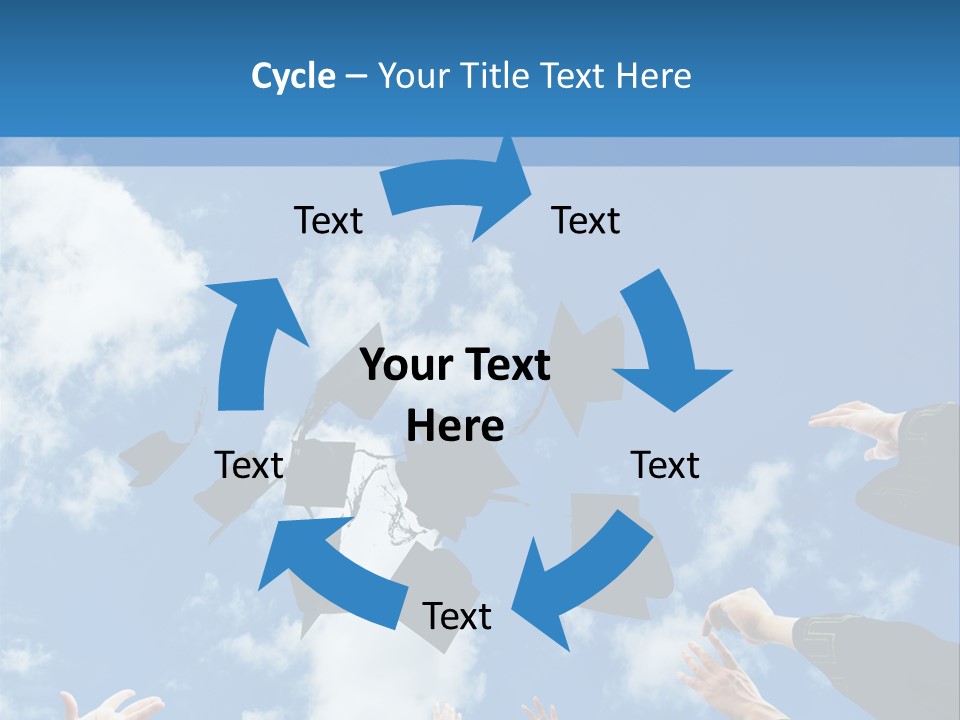 Cycle – Your Title Text Here

Text

Text

Your Text Here

Text

Text

Text